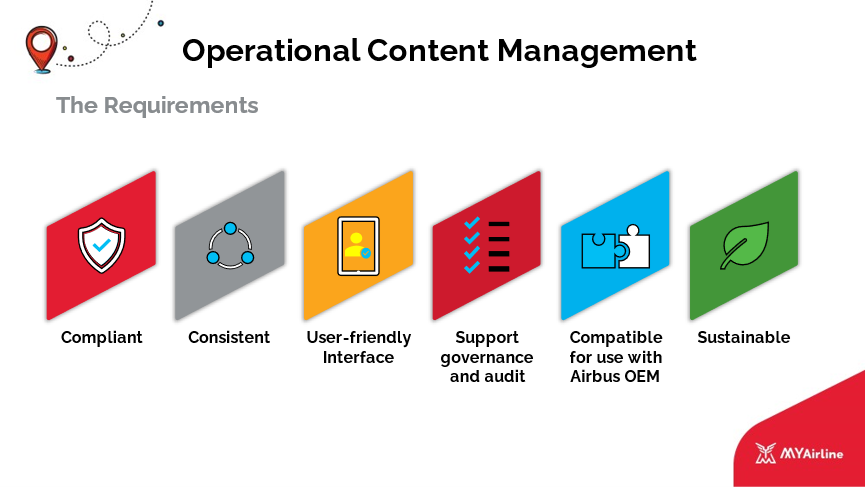 Operational Content Management

The Requirements

Compliant

Consistent

User-friendly Interface

Support governance and audit

Compatible for use with Airbus OEM

Sustainable

MYAirline